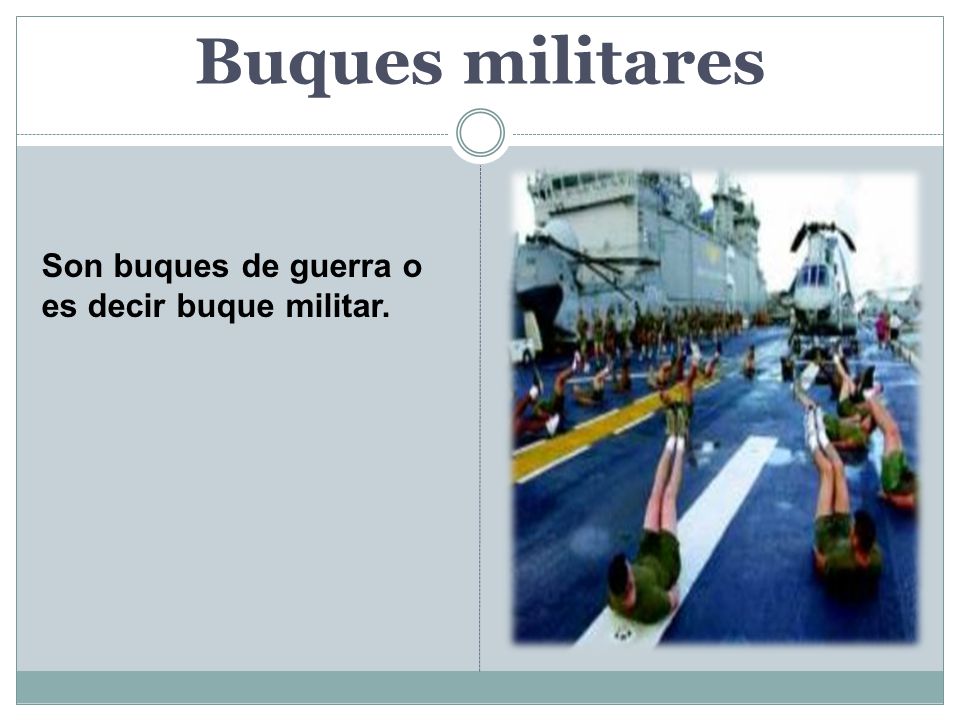 Buques militares

Son buques de guerra o es decir buque militar.